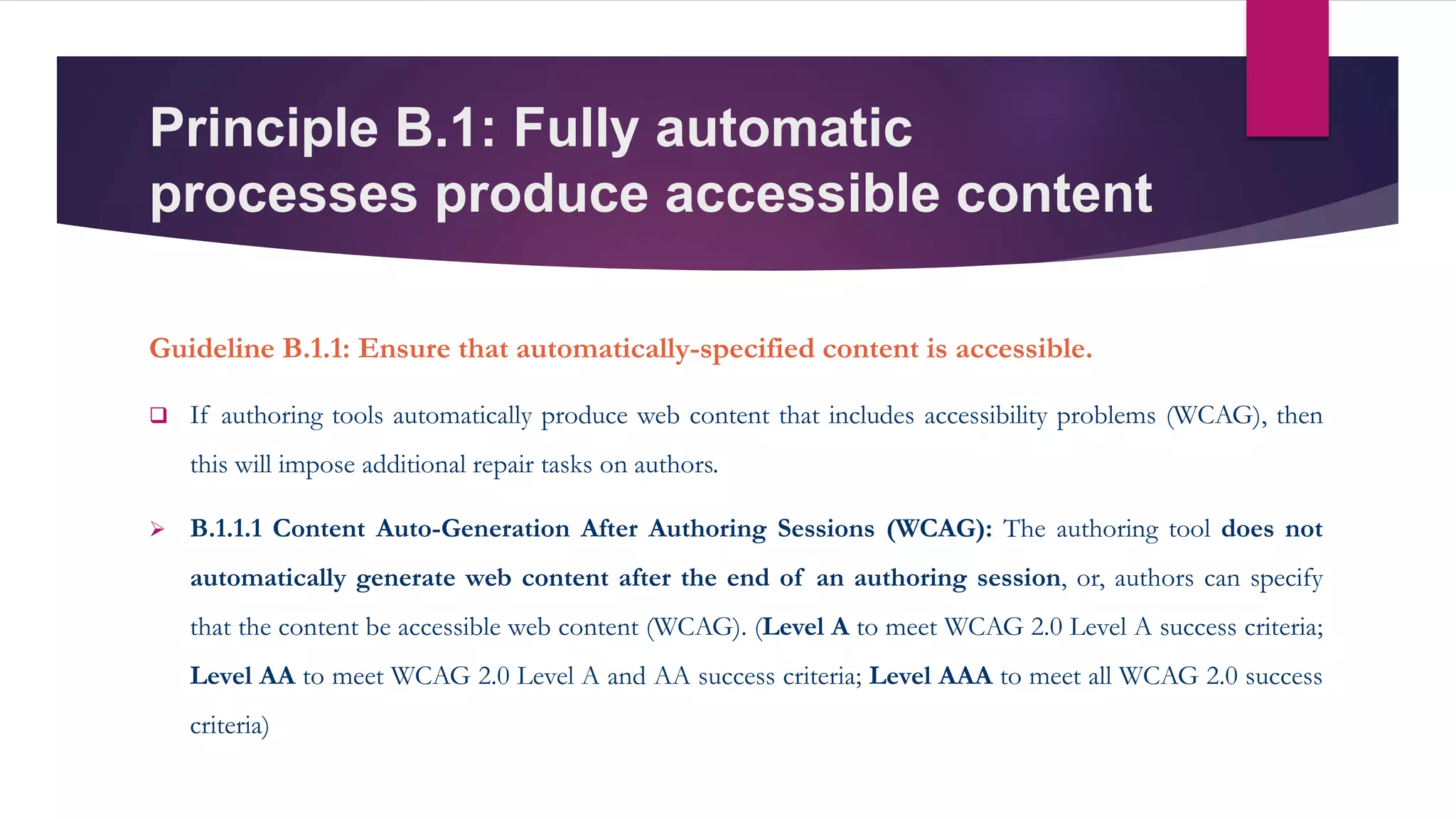 Principle B.1: Fully automatic processes produce accessible content

Guideline B.1.1: Ensure that automatically-specified content is accessible.

❑ If authoring tools automatically produce web content that includes accessibility problems (WCAG), then this will impose additional repair tasks on authors.

➢ B.1.1.1 Content Auto-Generation After Authoring Sessions (WCAG): The authoring tool does not automatically generate web content after the end of an authoring session, or, authors can specify that the content be accessible web content (WCAG). (Level A to meet WCAG 2.0 Level A success criteria; Level AA to meet WCAG 2.0 Level A and AA success criteria; Level AAA to meet all WCAG 2.0 success criteria)